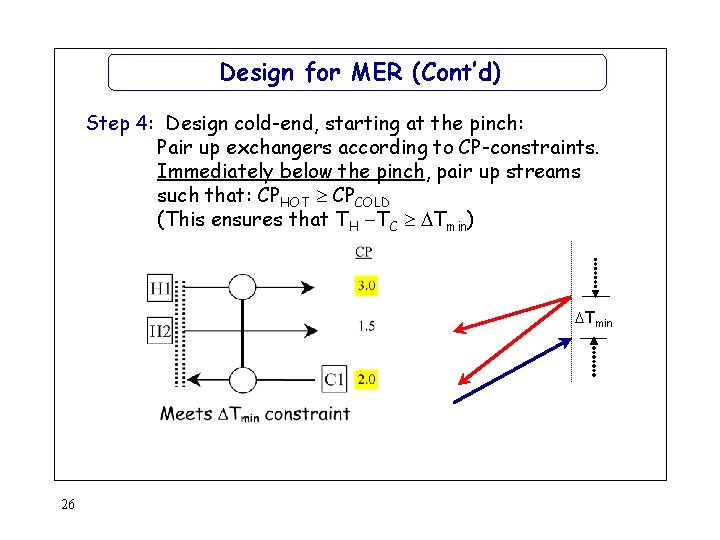 Design for MER (Cont'd)

Step 4: Design cold-end, starting at the pinch:
Pair up exchangers according to CP-constraints.
Immediately below the pinch, pair up streams such that: $CP_{HOT} \geq CP_{COLD}$
(This ensures that $T_H - T_C \geq \Delta T_{min}$)

CP

H1

3.0

H2

1.5

C1

2.0

Meets $\Delta T_{min}$ constraint

$\Delta T_{min}$

26